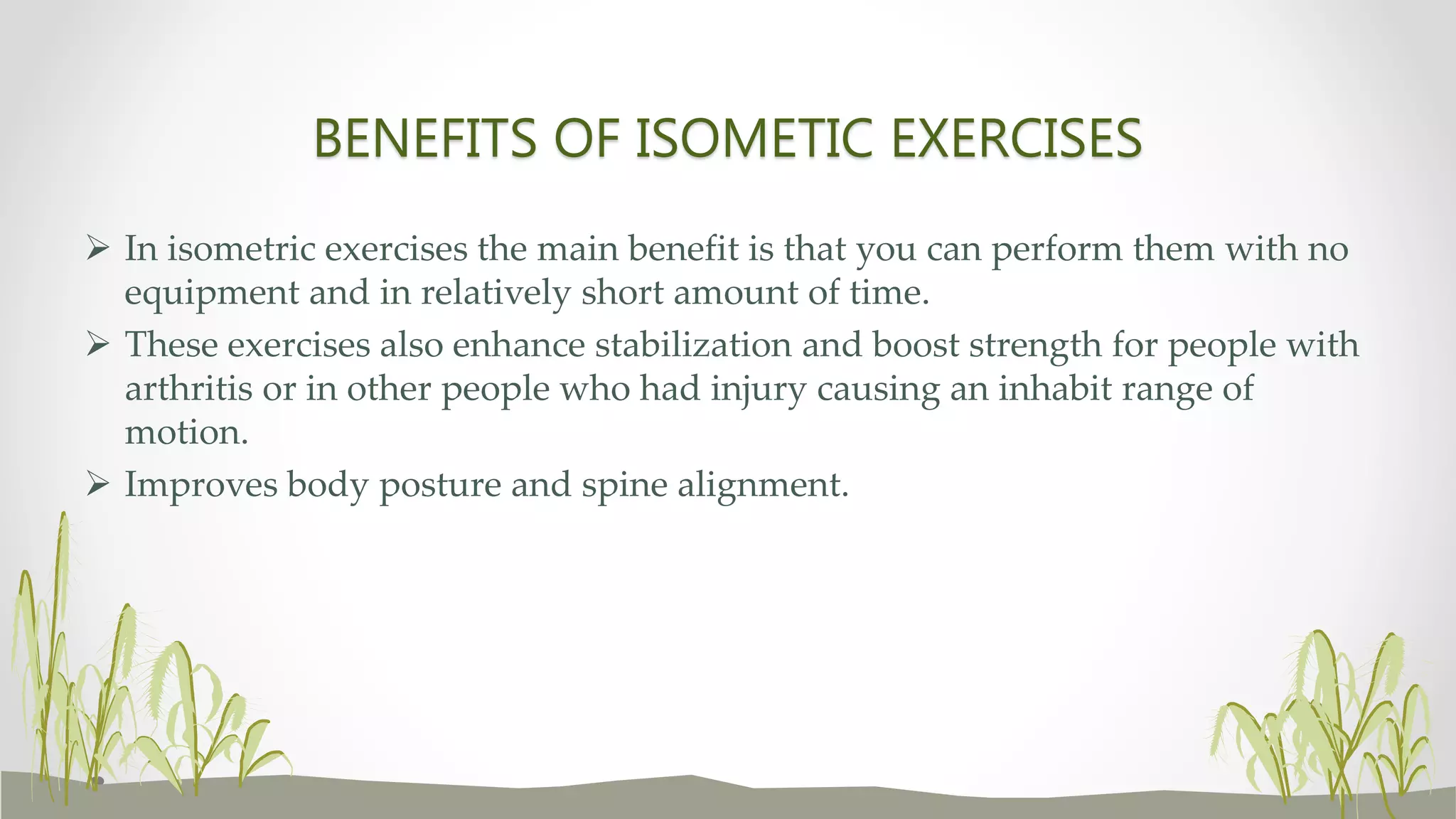 BENEFITS OF ISOMETIC EXERCISES

➢ In isometric exercises the main benefit is that you can perform them with no equipment and in relatively short amount of time.

➢ These exercises also enhance stabilization and boost strength for people with arthritis or in other people who had injury causing an inhabit range of motion.

➢ Improves body posture and spine alignment.